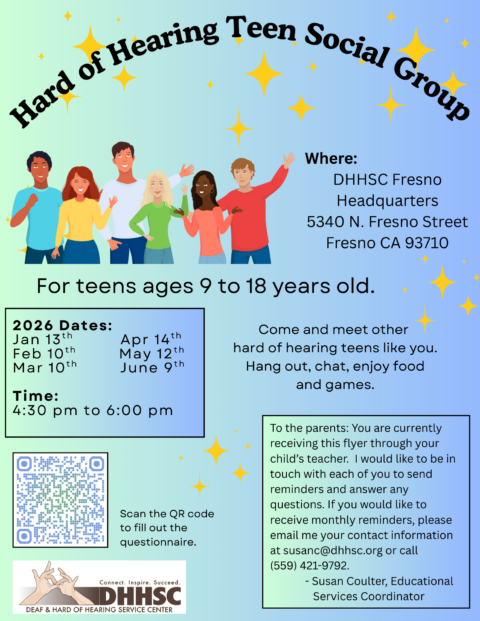 Hard of Hearing Teen Social Group

Where:
DHHSC Fresno Headquarters
5340 N. Fresno Street
Fresno CA 93710

For teens ages 9 to 18 years old.

2026 Dates:
Jan 13$^{th}$
Feb 10$^{th}$
Mar 10$^{th}$
Apr 14$^{th}$
May 12$^{th}$
June 9$^{th}$

Time:
4:30 pm to 6:00 pm

Come and meet other hard of hearing teens like you. Hang out, chat, enjoy food and games.

Scan the QR code to fill out the questionnaire.

To the parents: You are currently receiving this flyer through your child's teacher. I would like to be in touch with each of you to send reminders and answer any questions. If you would like to receive monthly reminders, please email me your contact information at susanc@dhhsc.org or call (559) 421-9792.
- Susan Coulter, Educational Services Coordinator

Connect. Inspire. Succeed.
DHHSC
DEAF & HARD OF HEARING SERVICE CENTER